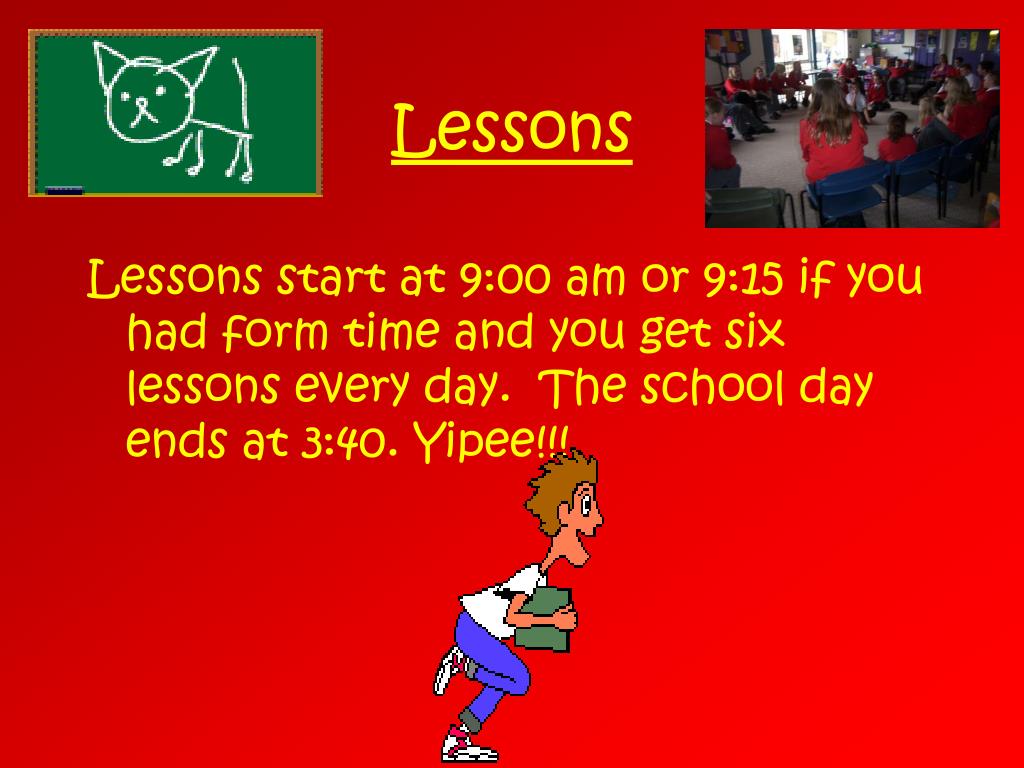 Lessons

Lessons start at 9:00 am or 9:15 if you had form time and you get six lessons every day. The school day ends at 3:40. Yipee!!!